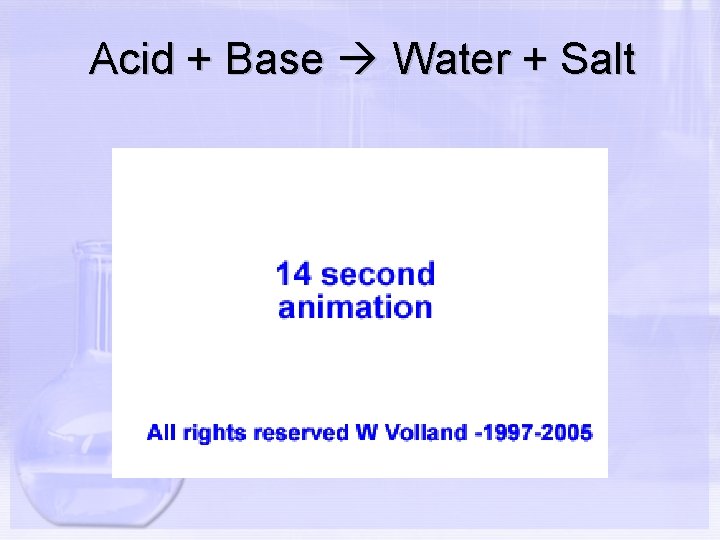 Acid + Base → Water + Salt

14 second animation

All rights reserved W Volland -1997-2005